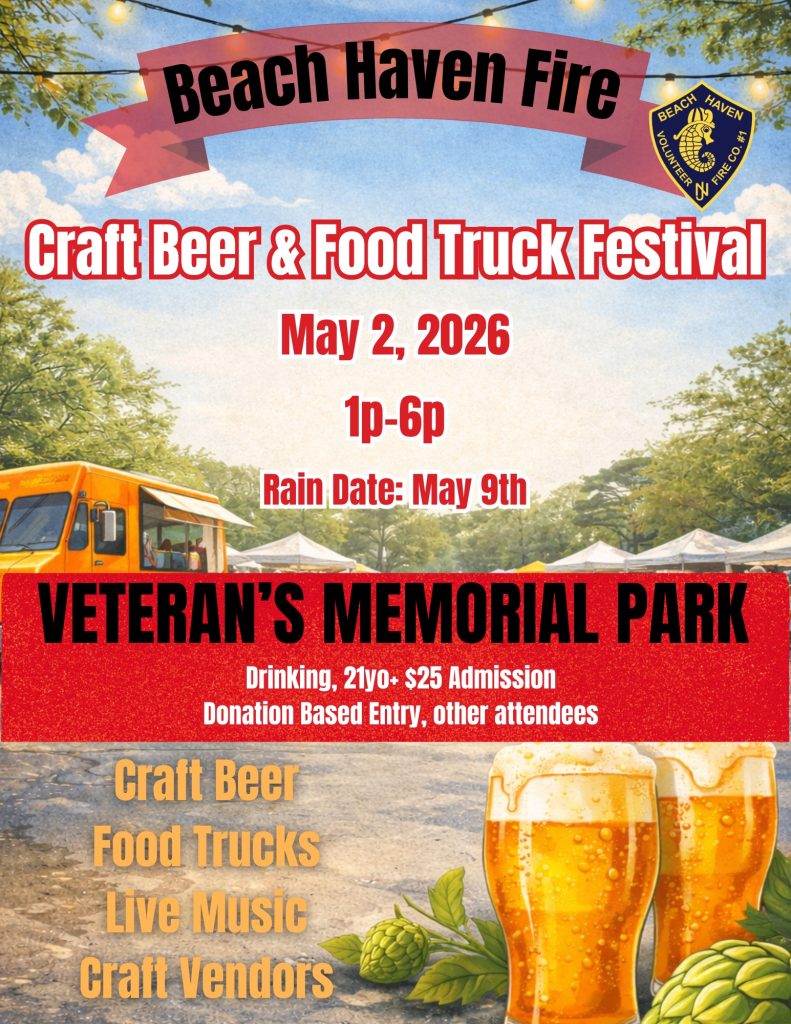 Beach Haven Fire

BEACH HAVEN VOLUNTEER FIRE CO. #1

Craft Beer & Food Truck Festival

May 2, 2026

1p-6p

Rain Date: May 9th

VETERAN'S MEMORIAL PARK

Drinking, 21yo+ $25 Admission
Donation Based Entry, other attendees

Craft Beer
Food Trucks
Live Music
Craft Vendors